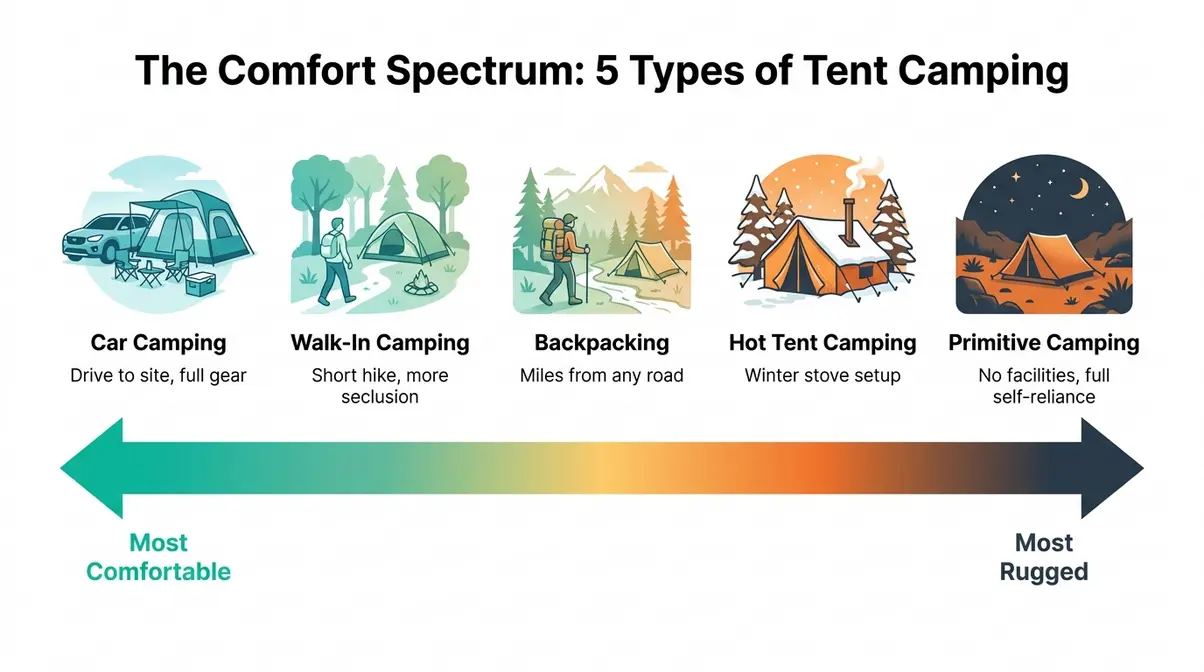 The Comfort Spectrum: 5 Types of Tent Camping

Car Camping
Drive to site, full gear

Walk-In Camping
Short hike, more seclusion

Backpacking
Miles from any road

Hot Tent Camping
Winter stove setup

Primitive Camping
No facilities, full self-reliance

Most Comfortable

Most Rugged